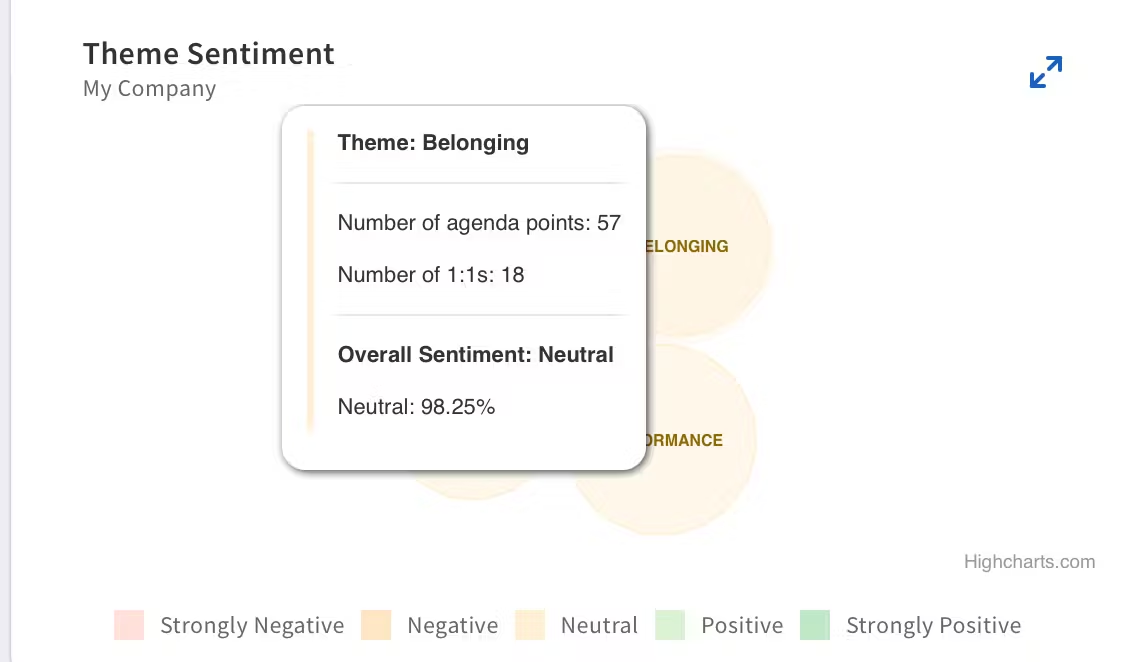 Theme Sentiment
My Company

Theme: Belonging

Number of agenda points: 57

Number of 1:1s: 18

Overall Sentiment: Neutral

Neutral: 98.25%

ELONGING

ORMANCE

Highcharts.com

Strongly Negative Negative Neutral Positive Strongly Positive